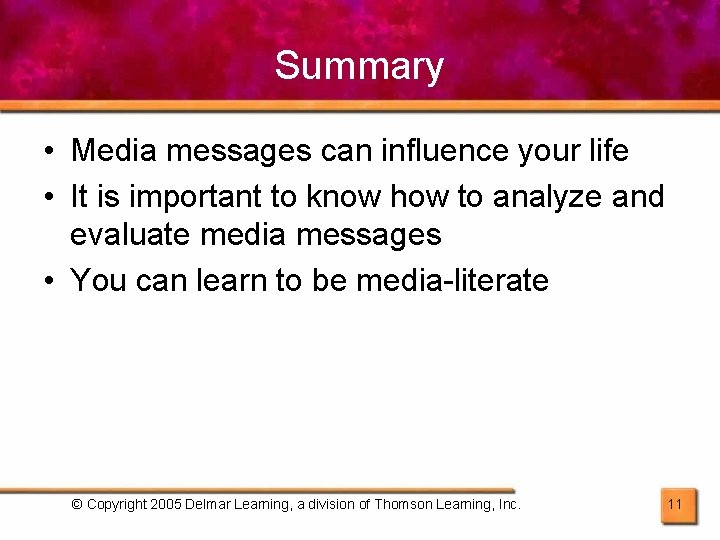 Summary

• Media messages can influence your life
• It is important to know how to analyze and evaluate media messages
• You can learn to be media-literate

© Copyright 2005 Delmar Learning, a division of Thomson Learning, Inc.

11